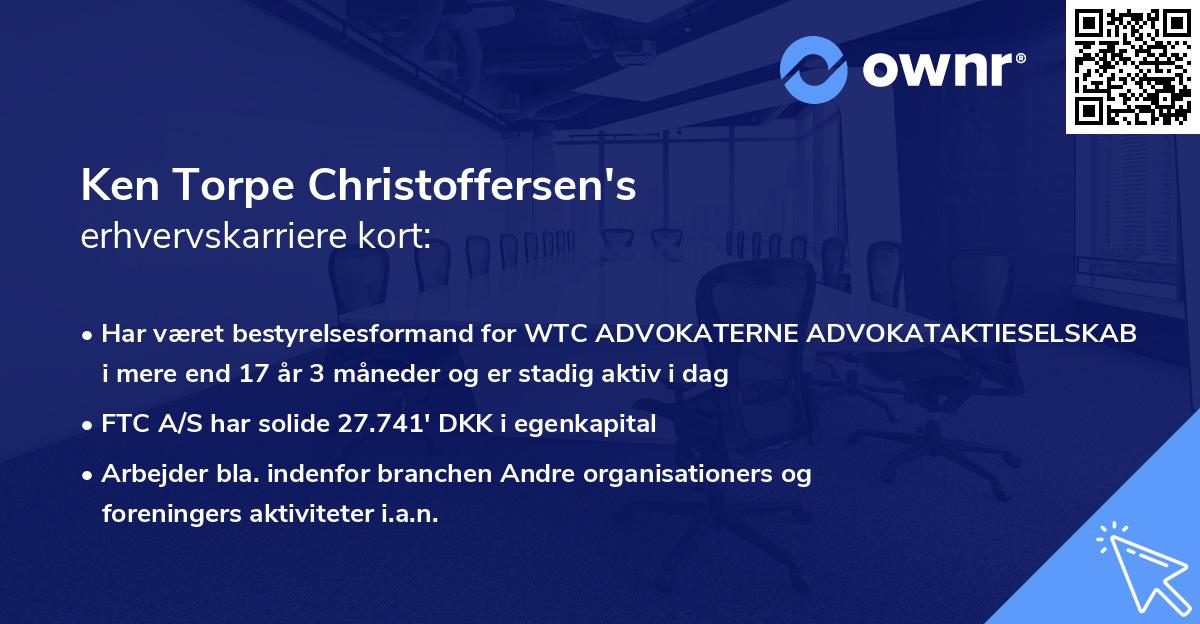 ownr®

Ken Torpe Christoffersen's
erhvervskarriere kort:

• Har været bestyrelsesformand for WTC ADVOKATERNE ADVOKATAKTIESELSKAB i mere end 17 år 3 måneder og er stadig aktiv i dag
• FTC A/S har solide 27.741' DKK i egenkapital
• Arbejder bla. indenfor branchen Andre organisationers og foreningers aktiviteter i.a.n.